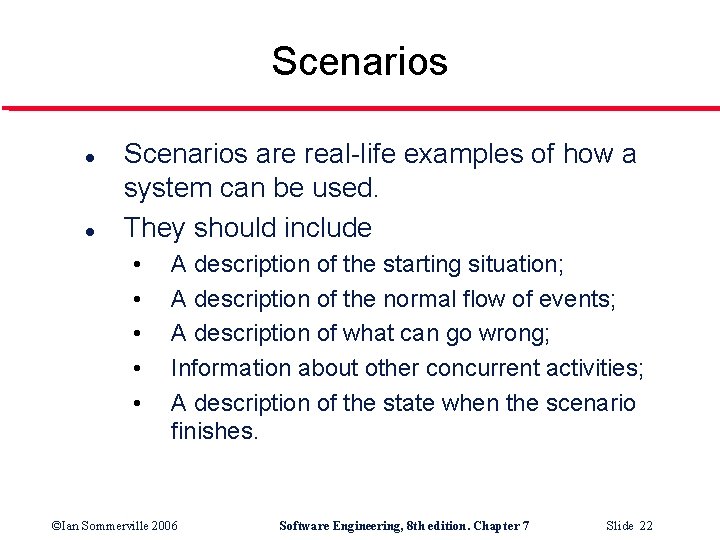 Scenarios

- Scenarios are real-life examples of how a system can be used.
- They should include
  - A description of the starting situation;
  - A description of the normal flow of events;
  - A description of what can go wrong;
  - Information about other concurrent activities;
  - A description of the state when the scenario finishes.

©Ian Sommerville 2006 Software Engineering, 8th edition. Chapter 7 Slide 22